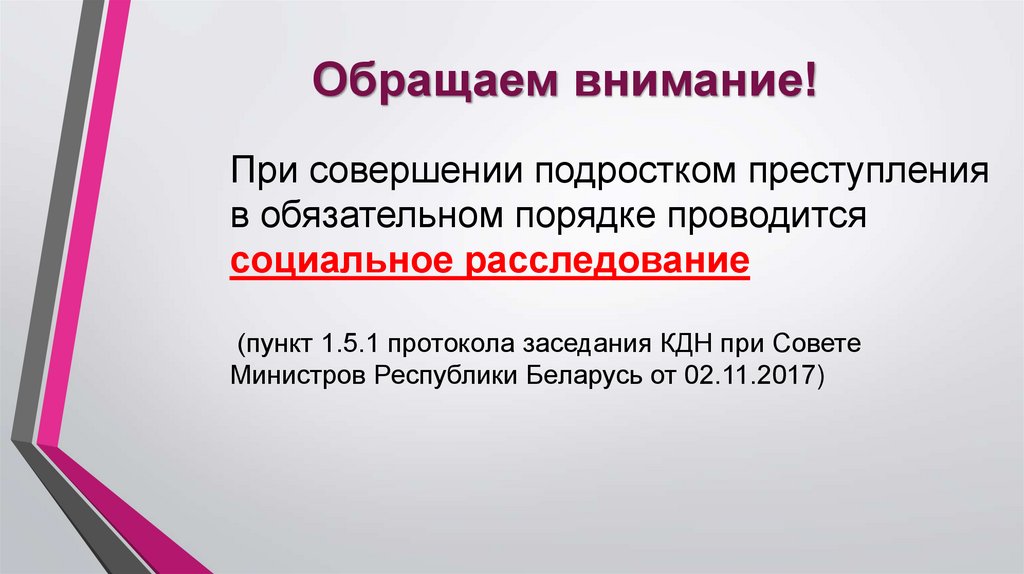 Обращаем внимание!

При совершении подростком преступления в обязательном порядке проводится социальное расследование

(пункт 1.5.1 протокола заседания КДН при Совете Министров Республики Беларусь от 02.11.2017)